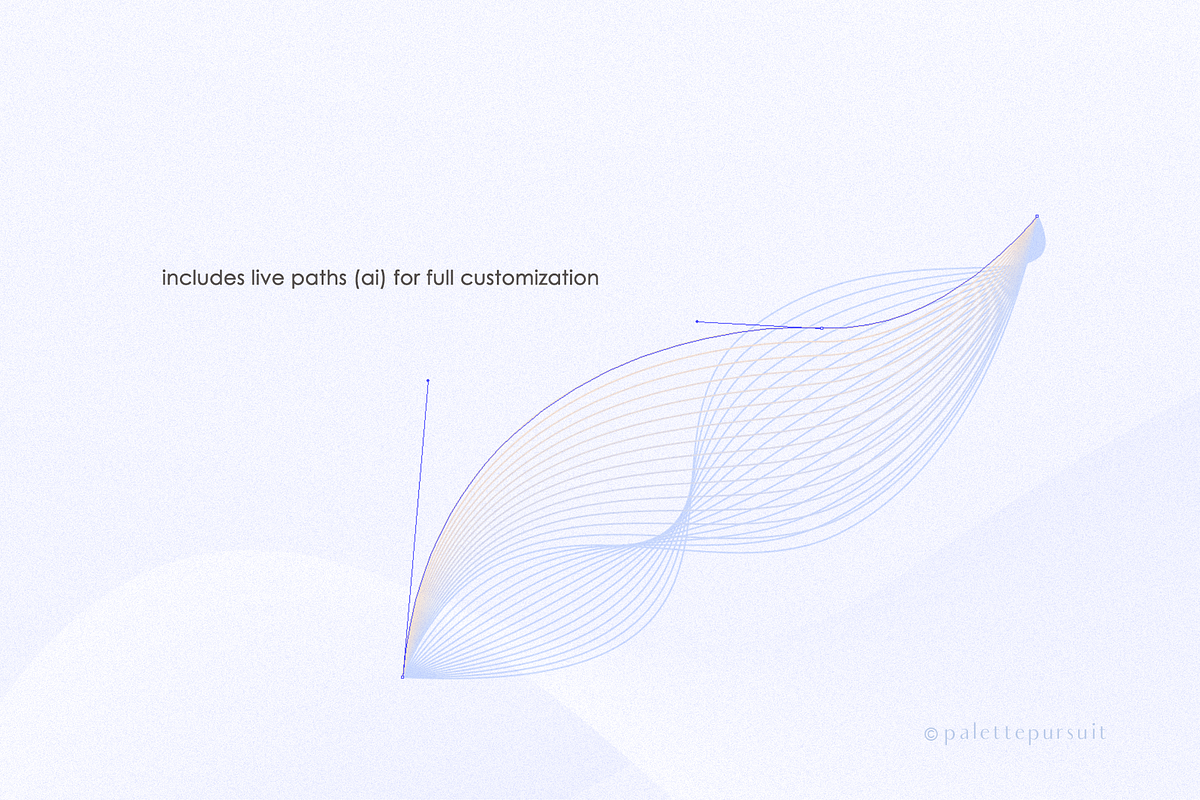 includes live paths (ai) for full customization

©palettepursuit